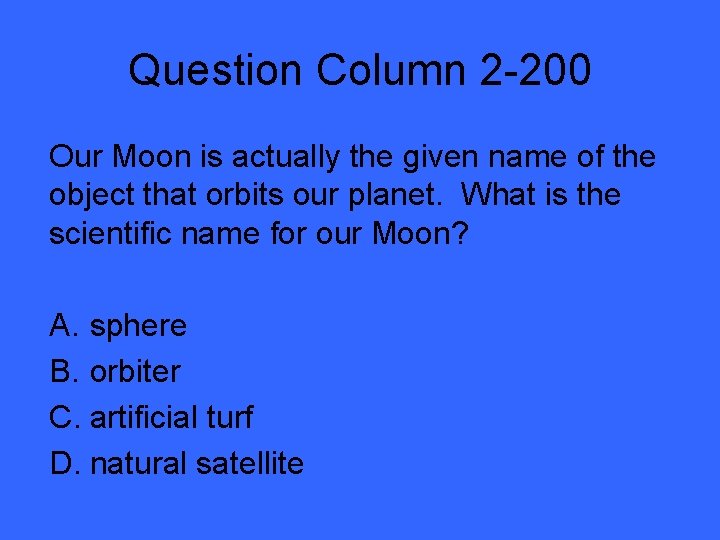 Question Column 2-200

Our Moon is actually the given name of the object that orbits our planet. What is the scientific name for our Moon?

A. sphere
B. orbiter
C. artificial turf
D. natural satellite